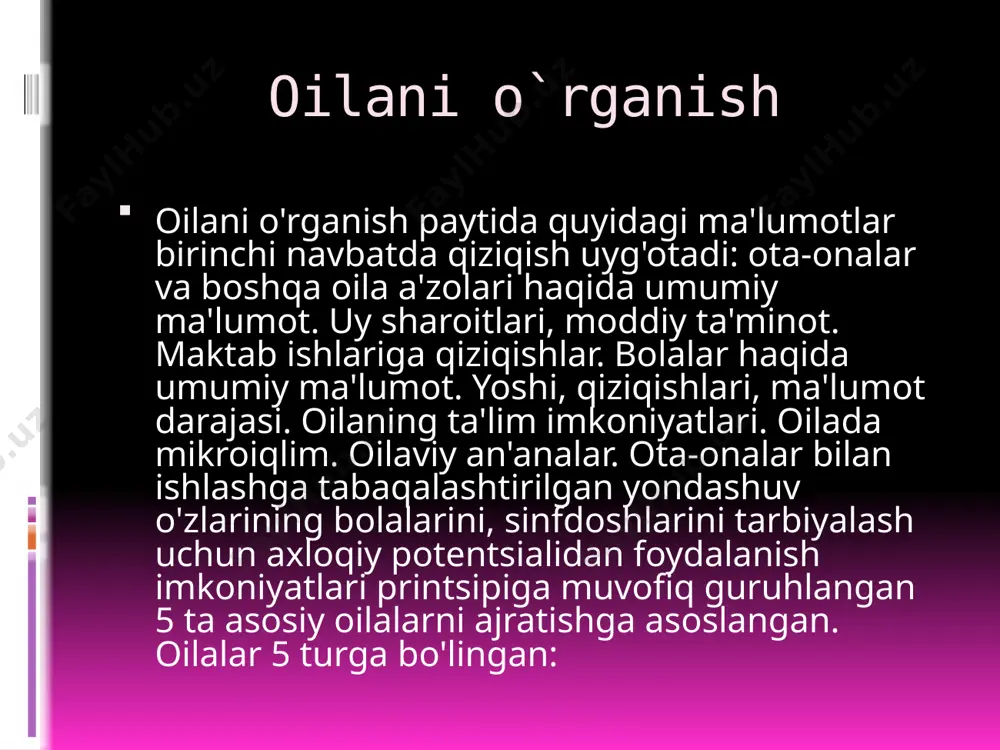 Oilani o`rganish

Oilani o'rganish paytida quyidagi ma'lumotlar birinchi navbatda qiziqish uyg'otadi: ota-onalar va boshqa oila a'zolari haqida umumiy ma'lumot. Uy sharoitlari, moddiy ta'minot. Maktab ishlariga qiziqishlar. Bolalar haqida umumiy ma'lumot. Yoshi, qiziqishlari, ma'lumot darajasi. Oilaning ta'lim imkoniyatlari. Oilada mikroiqlim. Oilaviy an'analar. Ota-onalar bilan ishlashga tabaqalashtirilgan yondashuv o'zlarining bolalarini, sinfdoshlarini tarbiyalash uchun axloqiy potentsialidan foydalanish imkoniyatlari printsipiga muvofiq guruhlangan 5 ta asosiy oilalarni ajratishga asoslangan. Oilalar 5 turga bo'lingan:

FaylHub.uz